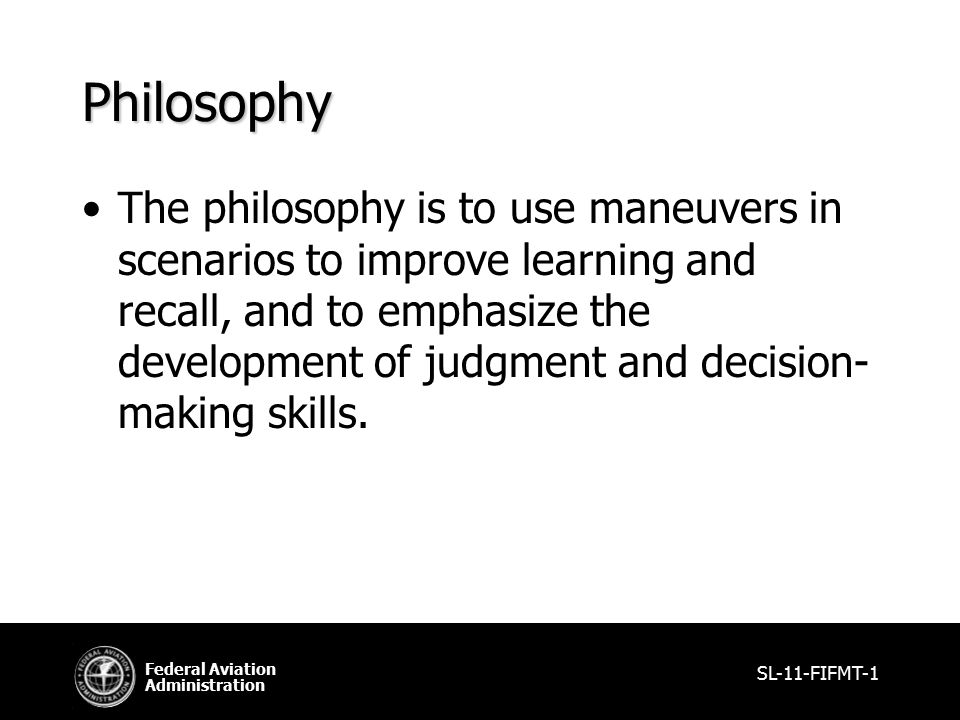 Philosophy

• The philosophy is to use maneuvers in scenarios to improve learning and recall, and to emphasize the development of judgment and decision-making skills.

FEDERAL AVIATION ADMINISTRATION

Federal Aviation Administration

SL-11-FIFMT-1